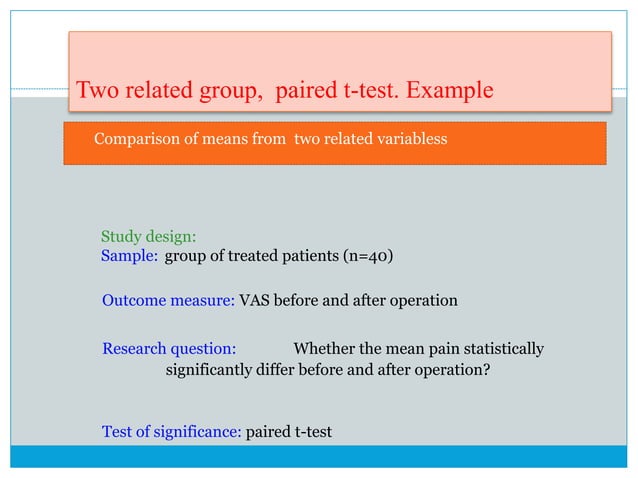 Two related group,  paired t-test. Example

Comparison of means from two related variabless

Study design:
Sample: group of treated patients (n=40)

Outcome measure: VAS before and after operation

Research question: Whether the mean pain statistically significantly differ before and after operation?

Test of significance: paired t-test